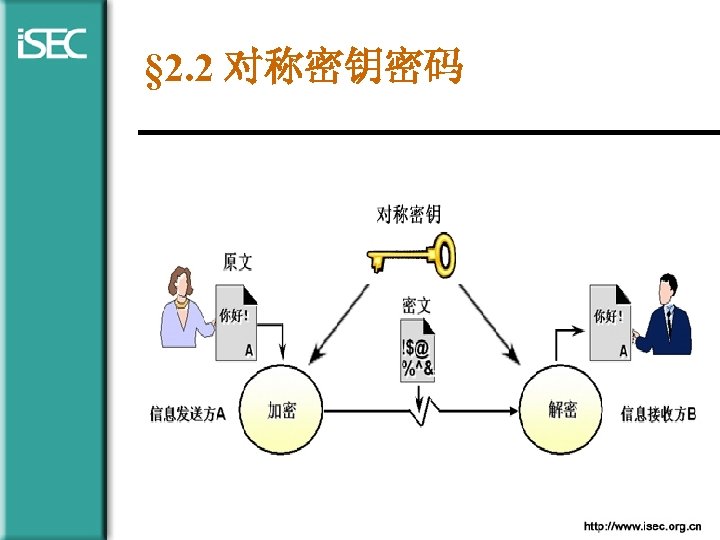 iSEC

§2.2 对称密钥密码

对称密钥

原文

你好!

A

密文

!$@
%^&

你好!

A

信息发送方A

加密

解密

信息接收方B

http://www.isec.org.cn